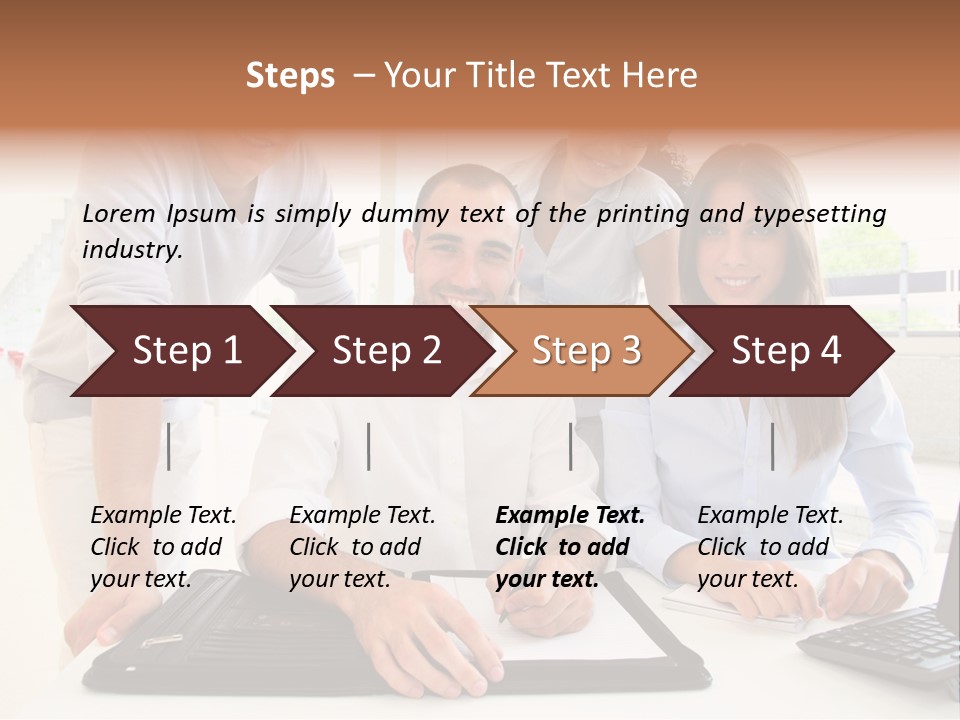 Steps – Your Title Text Here

Lorem Ipsum is simply dummy text of the printing and typesetting industry.

Step 1

Step 2

Step 3

Step 4

Example Text. Click to add your text.

Example Text. Click to add your text.

Example Text. Click to add your text.

Example Text. Click to add your text.